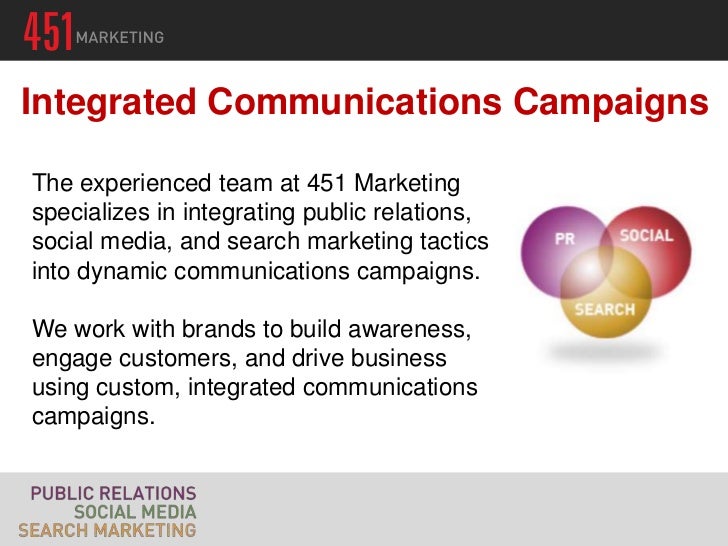 451 MARKETING

Integrated Communications Campaigns

The experienced team at 451 Marketing specializes in integrating public relations, social media, and search marketing tactics into dynamic communications campaigns.

We work with brands to build awareness, engage customers, and drive business using custom, integrated communications campaigns.

PR
SOCIAL
SEARCH

PUBLIC RELATIONS
SOCIAL MEDIA
SEARCH MARKETING